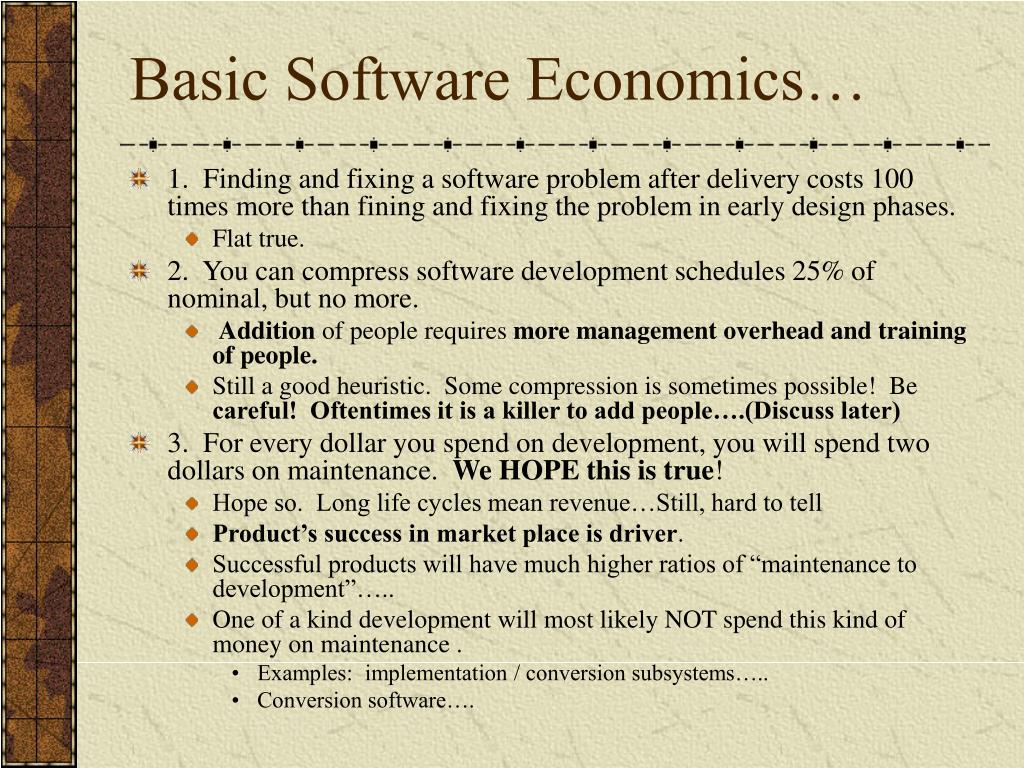 Basic Software Economics…

1. Finding and fixing a software problem after delivery costs 100 times more than fining and fixing the problem in early design phases.

Flat true.

2. You can compress software development schedules 25% of nominal, but no more.

Addition of people requires more management overhead and training of people.

Still a good heuristic. Some compression is sometimes possible! Be careful! Oftentimes it is a killer to add people….(Discuss later)

3. For every dollar you spend on development, you will spend two dollars on maintenance. We HOPE this is true!

Hope so. Long life cycles mean revenue…Still, hard to tell

Product's success in market place is driver.

Successful products will have much higher ratios of "maintenance to development"…..

One of a kind development will most likely NOT spend this kind of money on maintenance .

• Examples: implementation / conversion subsystems…..
• Conversion software….